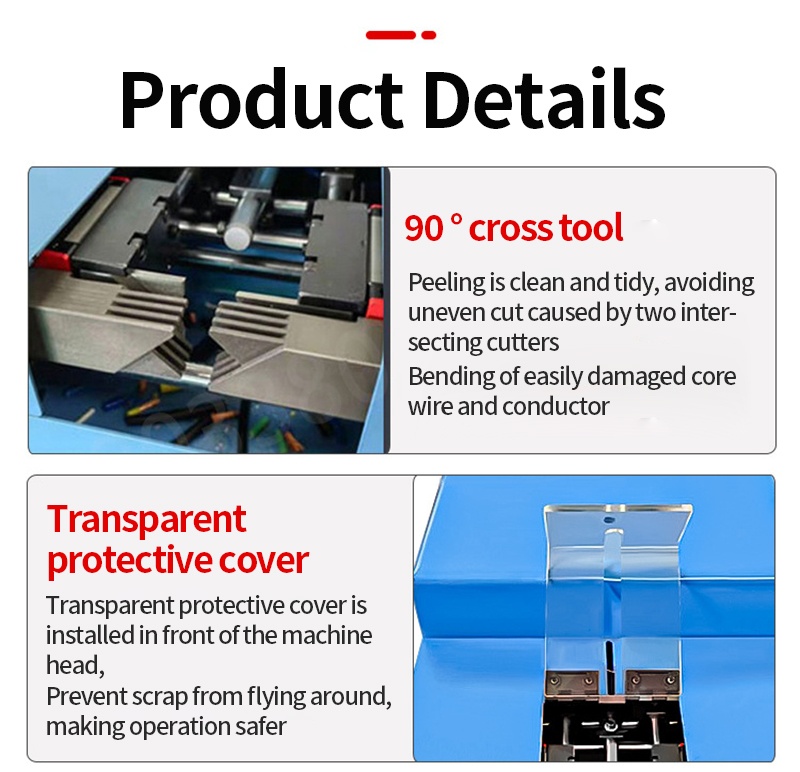 Product Details

90 ° cross tool

Peeling is clean and tidy, avoiding uneven cut caused by two intersecting cutters
Bending of easily damaged core wire and conductor

Transparent protective cover

Transparent protective cover is installed in front of the machine head,
Prevent scrap from flying around, making operation safer